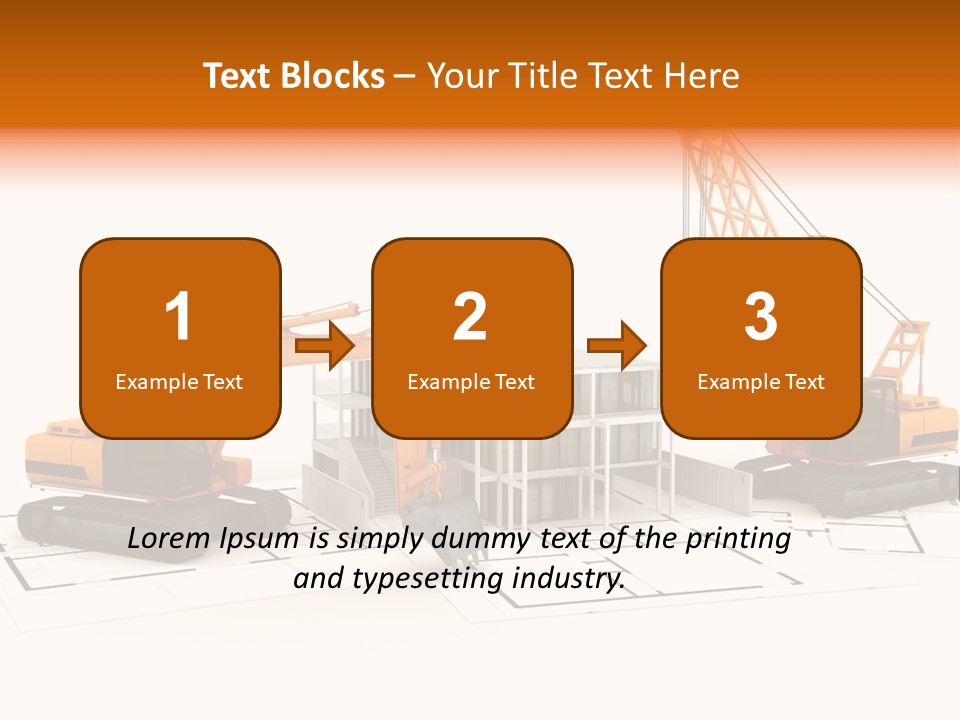 Text Blocks – Your Title Text Here

1
Example Text

2
Example Text

3
Example Text

Lorem Ipsum is simply dummy text of the printing and typesetting industry.